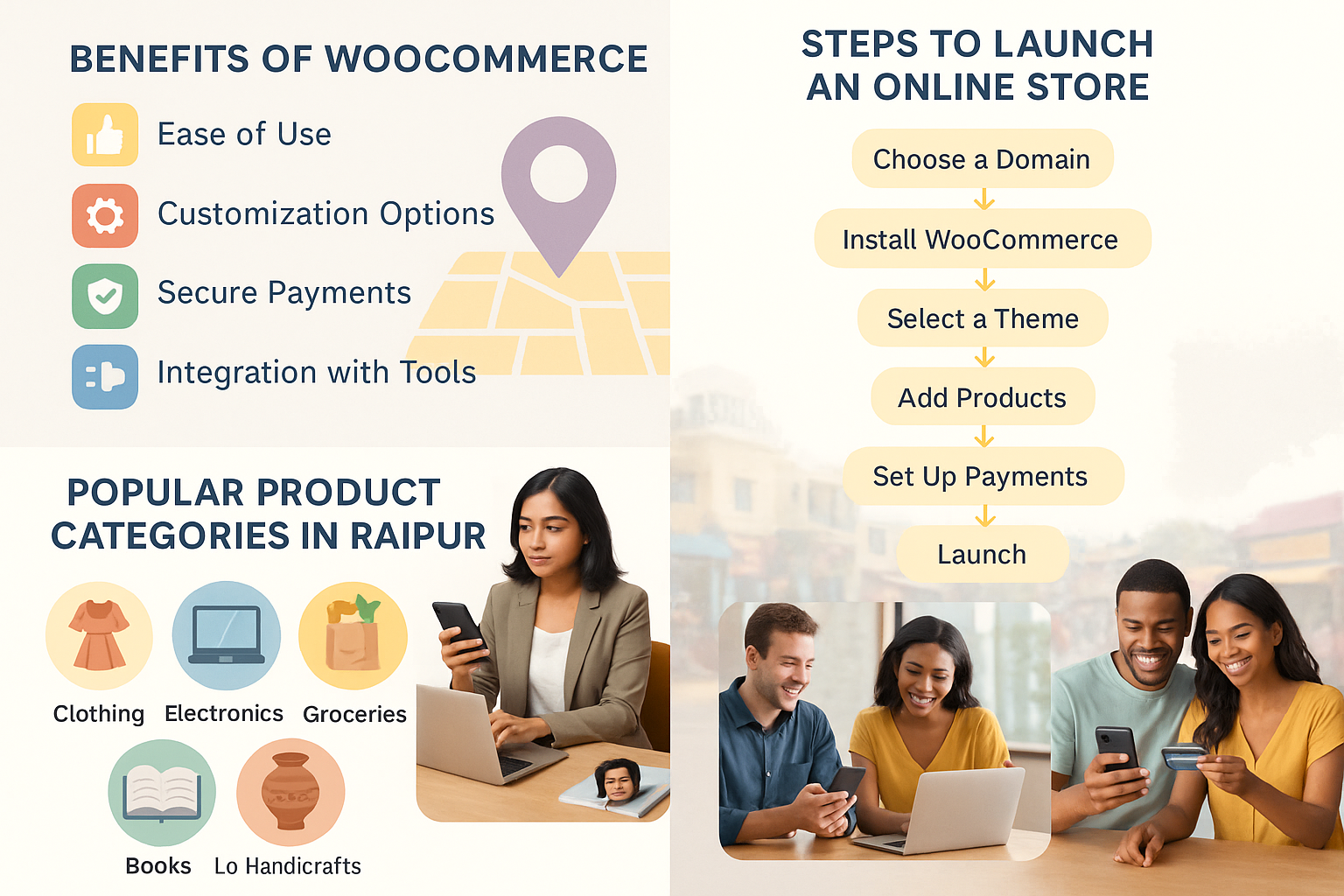 BENEFITS OF WOOCOMMERCE

Ease of Use

Customization Options

Secure Payments

Integration with Tools

POPULAR PRODUCT CATEGORIES IN RAIPUR

Clothing Electronics Groceries

Books Lo Handicrafts

STEPS TO LAUNCH AN ONLINE STORE

Choose a Domain

Install WooCommerce

Select a Theme

Add Products

Set Up Payments

Launch